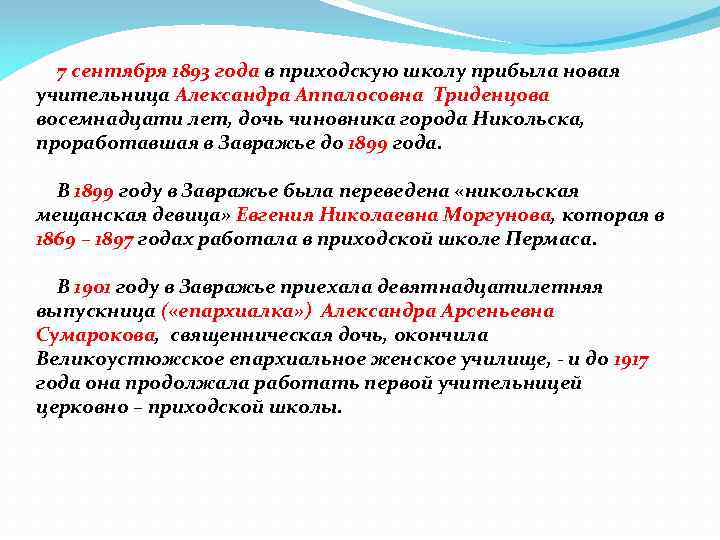 7 сентября 1893 года в приходскую школу прибыла новая учительница Александра Аппалосовна Триденцова восемнадцати лет, дочь чиновника города Никольска, проработавшая в Завражье до 1899 года.

В 1899 году в Завражье была переведена «никольская мещанская девица» Евгения Николаевна Моргунова, которая в 1869 – 1897 годах работала в приходской школе Пермаса.

В 1901 году в Завражье приехала девятнадцатилетняя выпускница («епархиалка») Александра Арсеньевна Сумарокова, священническая дочь, окончила Великоустюжское епархиальное женское училище, - и до 1917 года она продолжала работать первой учительницей церковно – приходской школы.